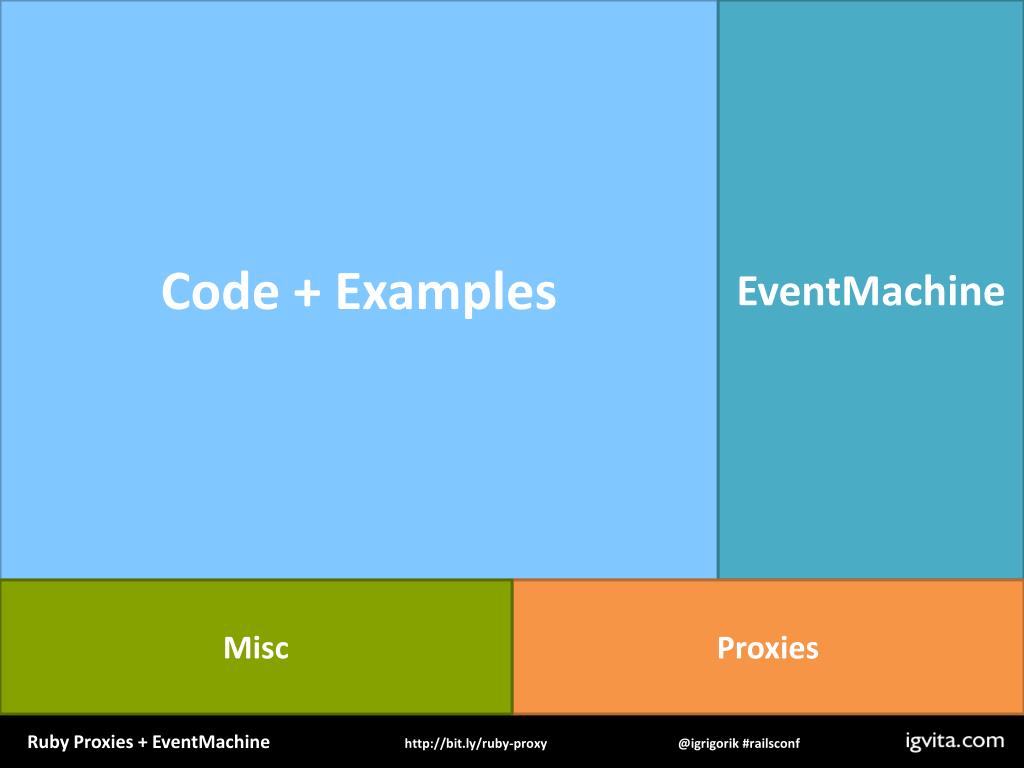 Code + Examples

EventMachine

Misc

Proxies

Ruby Proxies + EventMachine http://bit.ly/ruby-proxy @igrigorik #railsconf igvita.com